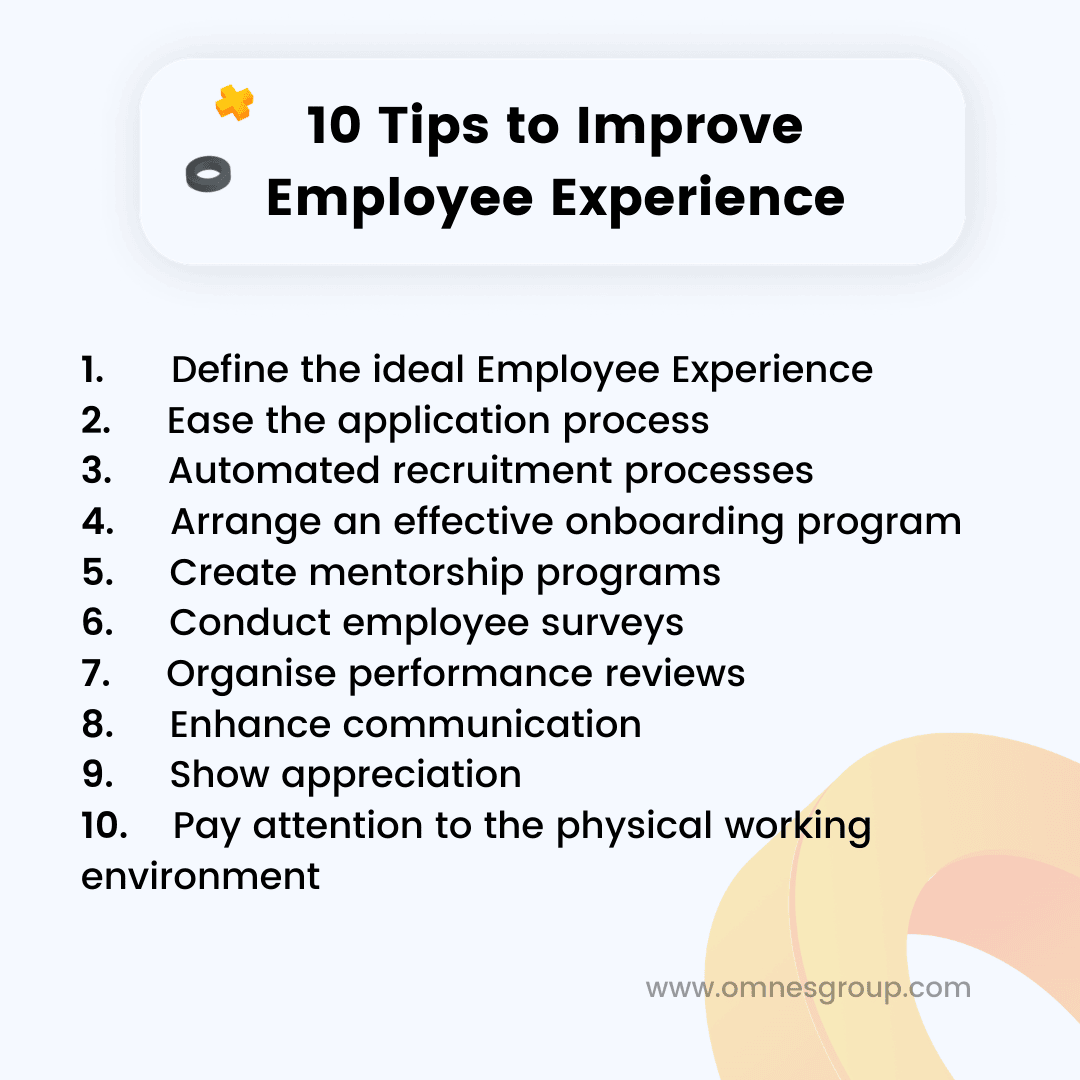 10 Tips to Improve Employee Experience

1. Define the ideal Employee Experience
2. Ease the application process
3. Automated recruitment processes
4. Arrange an effective onboarding program
5. Create mentorship programs
6. Conduct employee surveys
7. Organise performance reviews
8. Enhance communication
9. Show appreciation
10. Pay attention to the physical working environment

www.omnesgroup.com